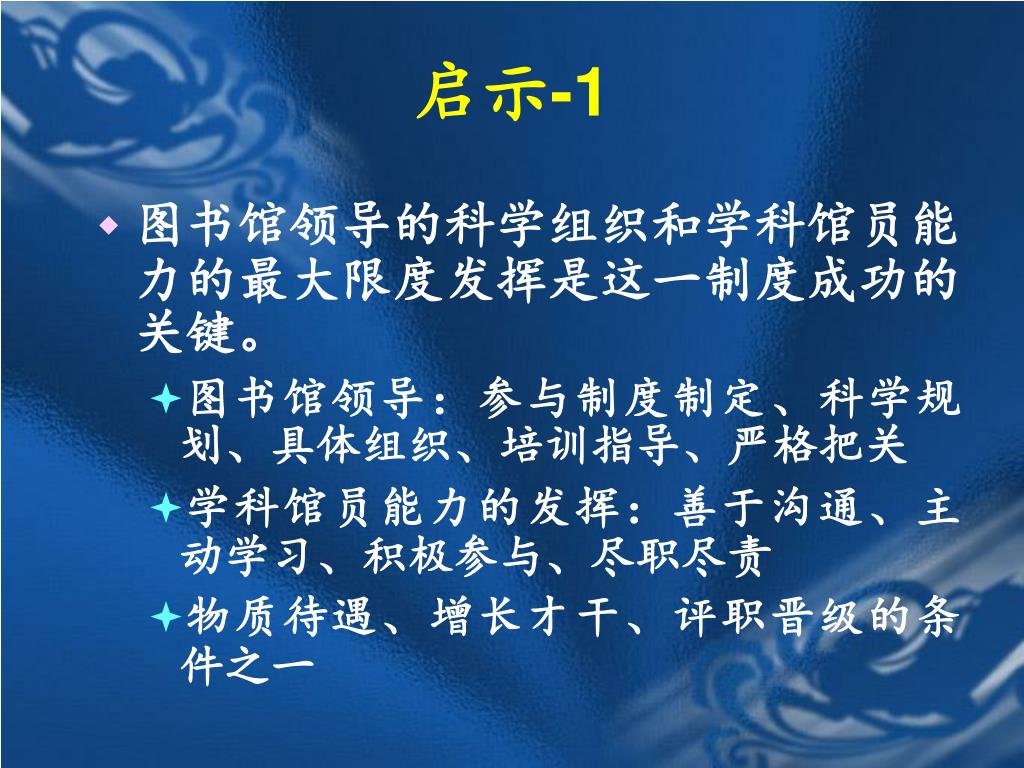 启示-1

图书馆领导的科学组织和学科馆员能力的最大限度发挥是这一制度成功的关键。

图书馆领导：参与制度制定、科学规划、具体组织、培训指导、严格把关

学科馆员能力的发挥：善于沟通、主动学习、积极参与、尽职尽责

物质待遇、增长才干、评职晋级的条件之一